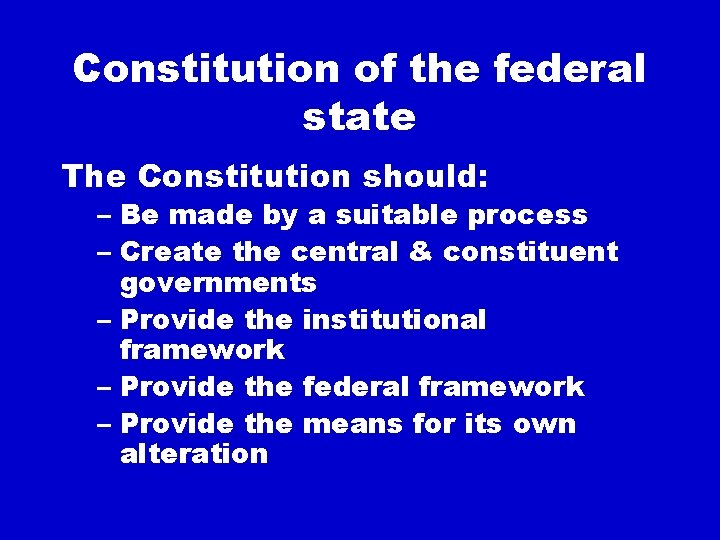 Constitution of the federal state

The Constitution should:

– Be made by a suitable process

– Create the central & constituent governments

– Provide the institutional framework

– Provide the federal framework

– Provide the means for its own alteration